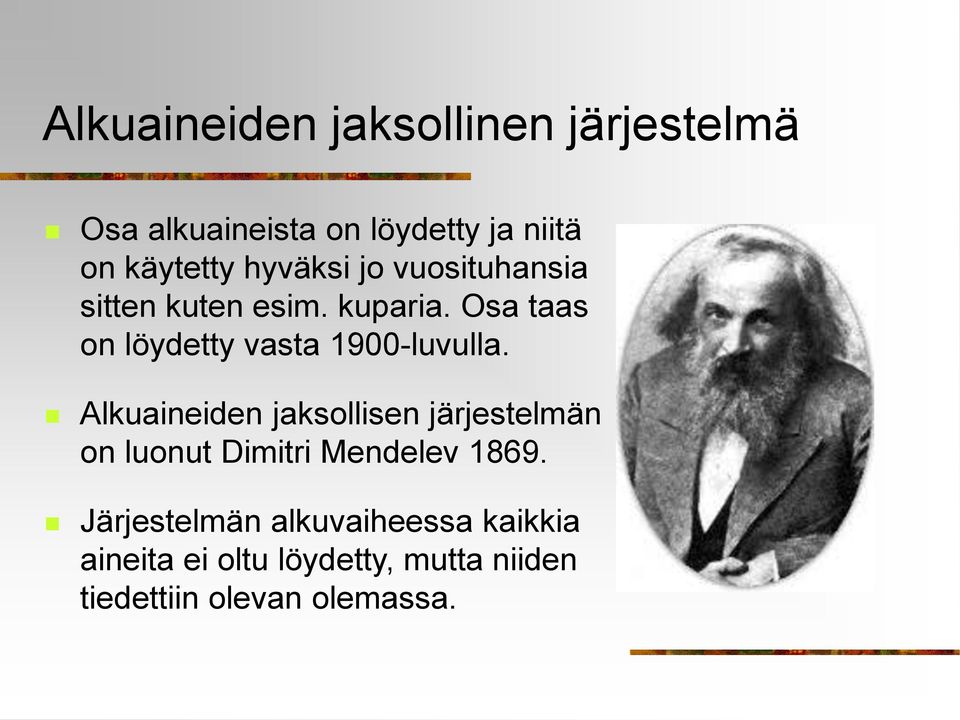 Alkuaineiden jaksollinen järjestelmä

Osa alkuaineista on löydetty ja niitä on käytetty hyväksi jo vuosituhansia sitten kuten esim. kuparia. Osa taas on löydetty vasta 1900-luvulla.

Alkuaineiden jaksollisen järjestelmän on luonut Dimitri Mendelev 1869.

Järjestelmän alkuvaiheessa kaikkia aineita ei oltu löydetty, mutta niiden tiedettiin olevan olemassa.